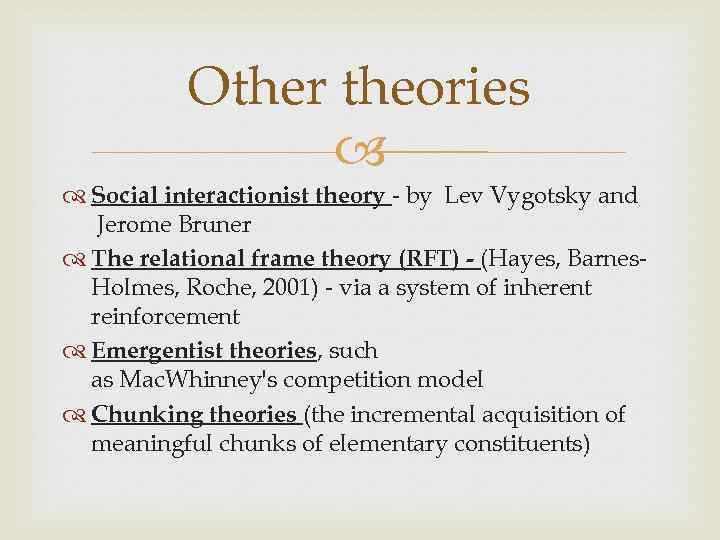 Other theories

Social interactionist theory - by Lev Vygotsky and Jerome Bruner

The relational frame theory (RFT) - (Hayes, Barnes-Holmes, Roche, 2001) - via a system of inherent reinforcement

Emergentist theories, such as MacWhinney's competition model

Chunking theories (the incremental acquisition of meaningful chunks of elementary constituents)